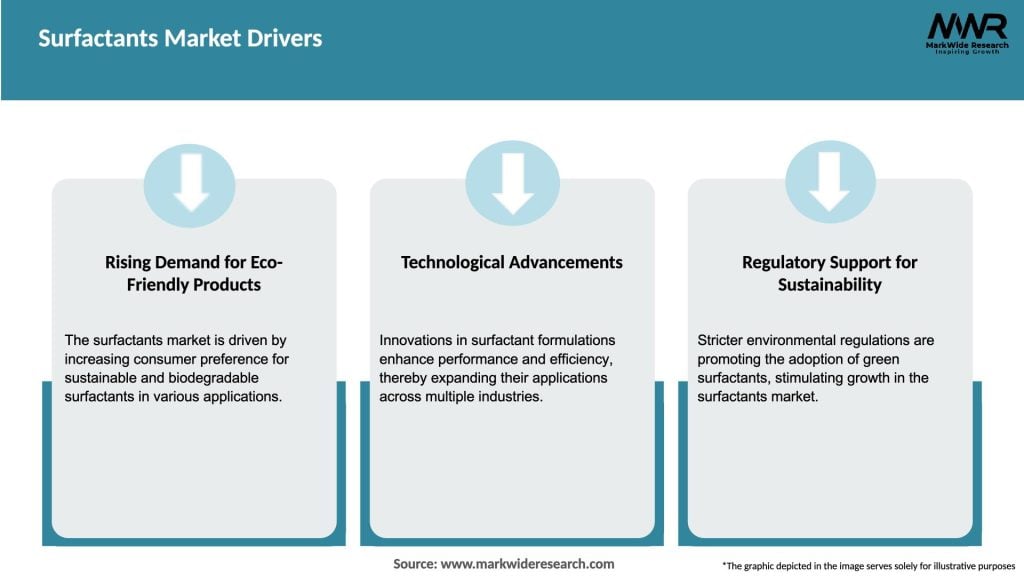 Surfactants Market Drivers

MWR
MarkWide Research
Inspiring Growth

Rising Demand for Eco-Friendly Products

The surfactants market is driven by increasing consumer preference for sustainable and biodegradable surfactants in various applications.

Technological Advancements

Innovations in surfactant formulations enhance performance and efficiency, thereby expanding their applications across multiple industries.

Regulatory Support for Sustainability

Stricter environmental regulations are promoting the adoption of green surfactants, stimulating growth in the surfactants market.

Source: www.markwideresearch.com

*The graphic depicted in the image serves solely for illustrative purposes